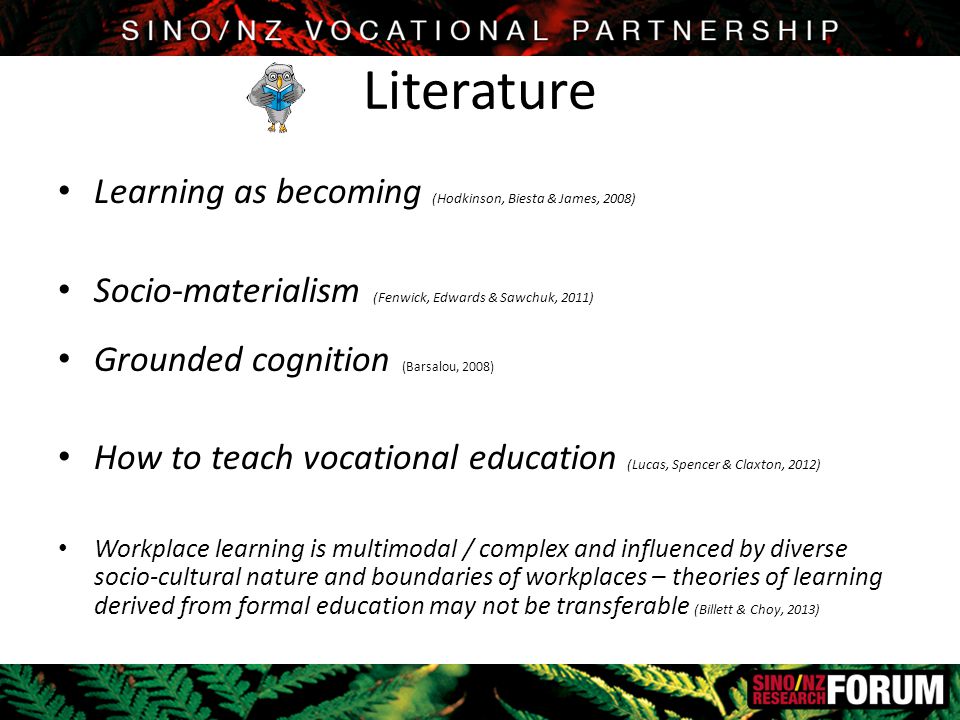 SINO/NZ VOCATIONAL PARTNERSHIP

Literature

• Learning as becoming (Hodkinson, Biesta & James, 2008)

• Socio-materialism (Fenwick, Edwards & Sawchuk, 2011)

• Grounded cognition (Barsalou, 2008)

• How to teach vocational education (Lucas, Spencer & Claxton, 2012)

• Workplace learning is multimodal / complex and influenced by diverse socio-cultural nature and boundaries of workplaces – theories of learning derived from formal education may not be transferable (Billett & Choy, 2013)

SINO/NZ RESEARCH FORUM